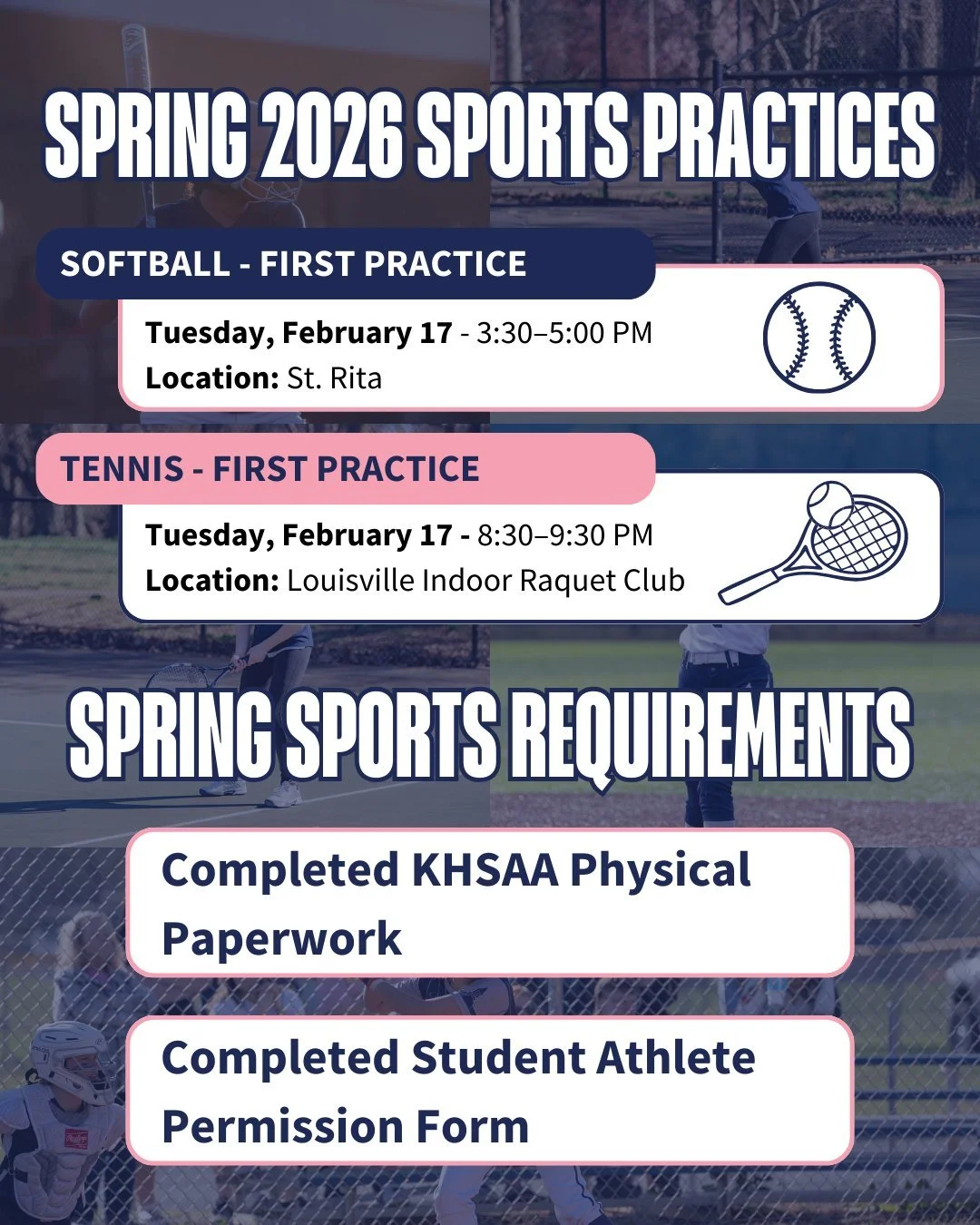 SPRING 2026 SPORTS PRACTICES

SOFTBALL - FIRST PRACTICE

Tuesday, February 17 - 3:30–5:00 PM
Location: St. Rita

TENNIS - FIRST PRACTICE

Tuesday, February 17 - 8:30–9:30 PM
Location: Louisville Indoor Raquet Club

SPRING SPORTS REQUIREMENTS

Completed KHSAA Physical Paperwork

Completed Student Athlete Permission Form